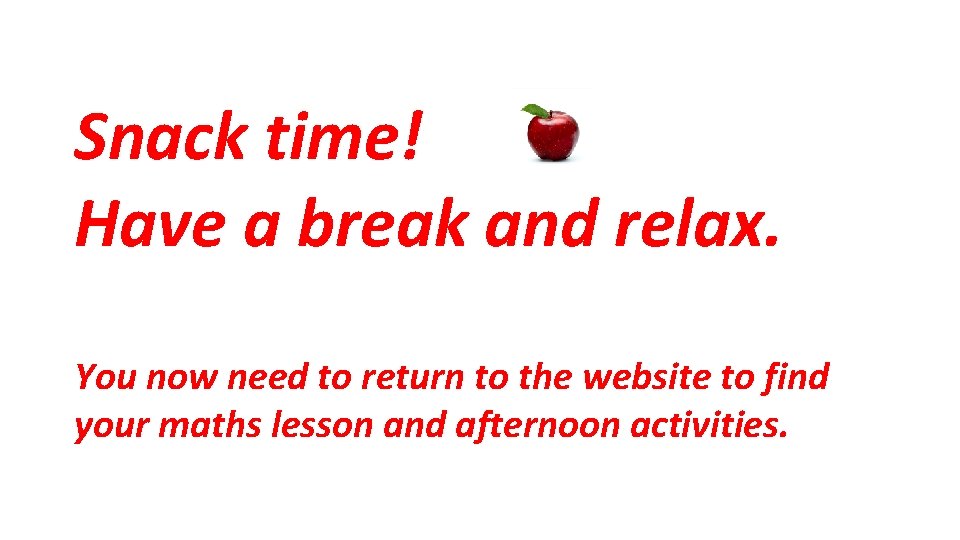 Snack time!
Have a break and relax.

You now need to return to the website to find your maths lesson and afternoon activities.